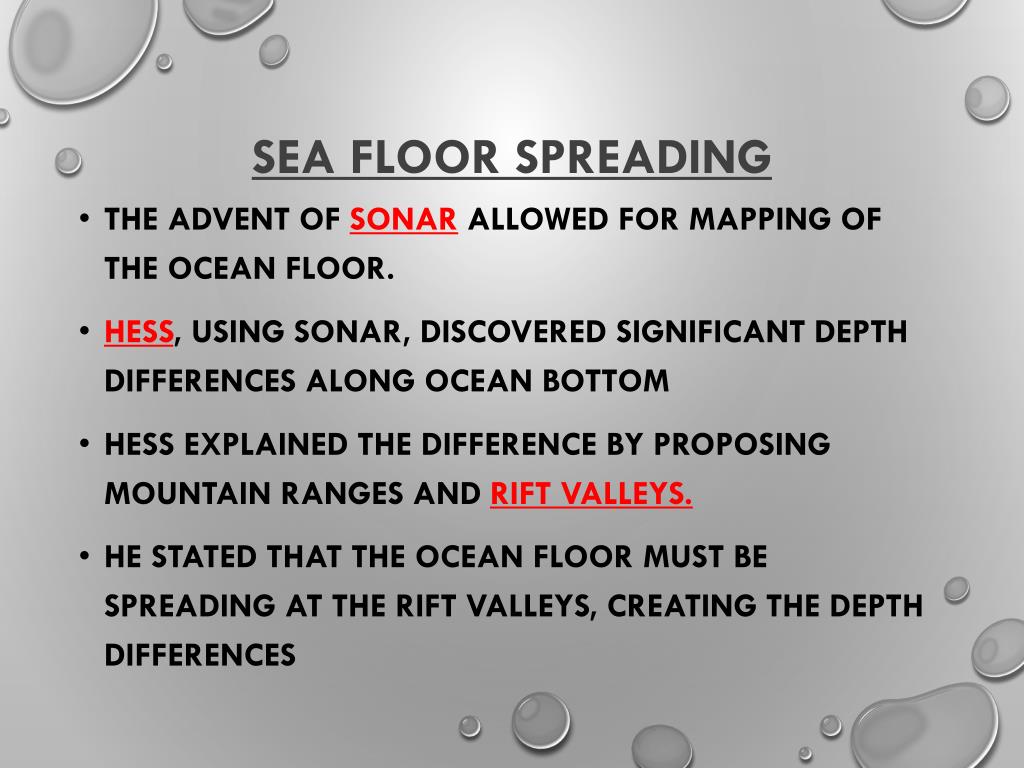 SEA FLOOR SPREADING

• THE ADVENT OF SONAR ALLOWED FOR MAPPING OF THE OCEAN FLOOR.

• HESS, USING SONAR, DISCOVERED SIGNIFICANT DEPTH DIFFERENCES ALONG OCEAN BOTTOM

• HESS EXPLAINED THE DIFFERENCE BY PROPOSING MOUNTAIN RANGES AND RIFT VALLEYS.

• HE STATED THAT THE OCEAN FLOOR MUST BE SPREADING AT THE RIFT VALLEYS, CREATING THE DEPTH DIFFERENCES